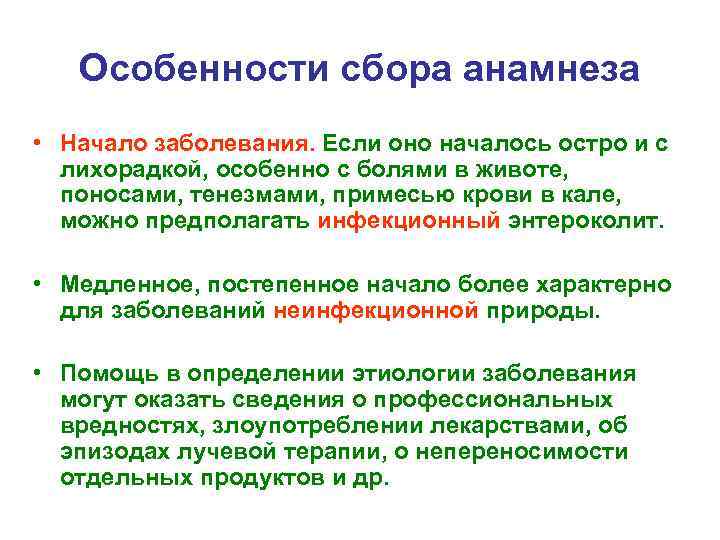 Особенности сбора анамнеза

• Начало заболевания. Если оно началось остро и с лихорадкой, особенно с болями в животе, поносами, тенезмами, примесью крови в кале, можно предполагать инфекционный энтероколит.

• Медленное, постепенное начало более характерно для заболеваний неинфекционной природы.

• Помощь в определении этиологии заболевания могут оказать сведения о профессиональных вредностях, злоупотреблении лекарствами, об эпизодах лучевой терапии, о непереносимости отдельных продуктов и др.